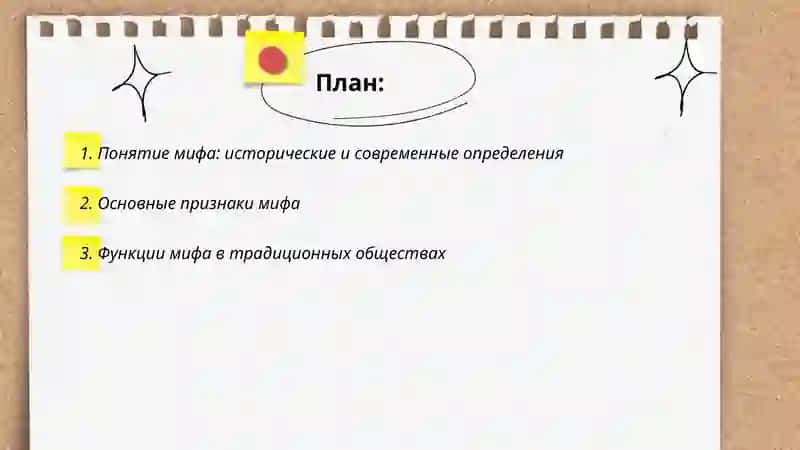 План:

1. Понятие мифа: исторические и современные определения

2. Основные признаки мифа

3. Функции мифа в традиционных обществах